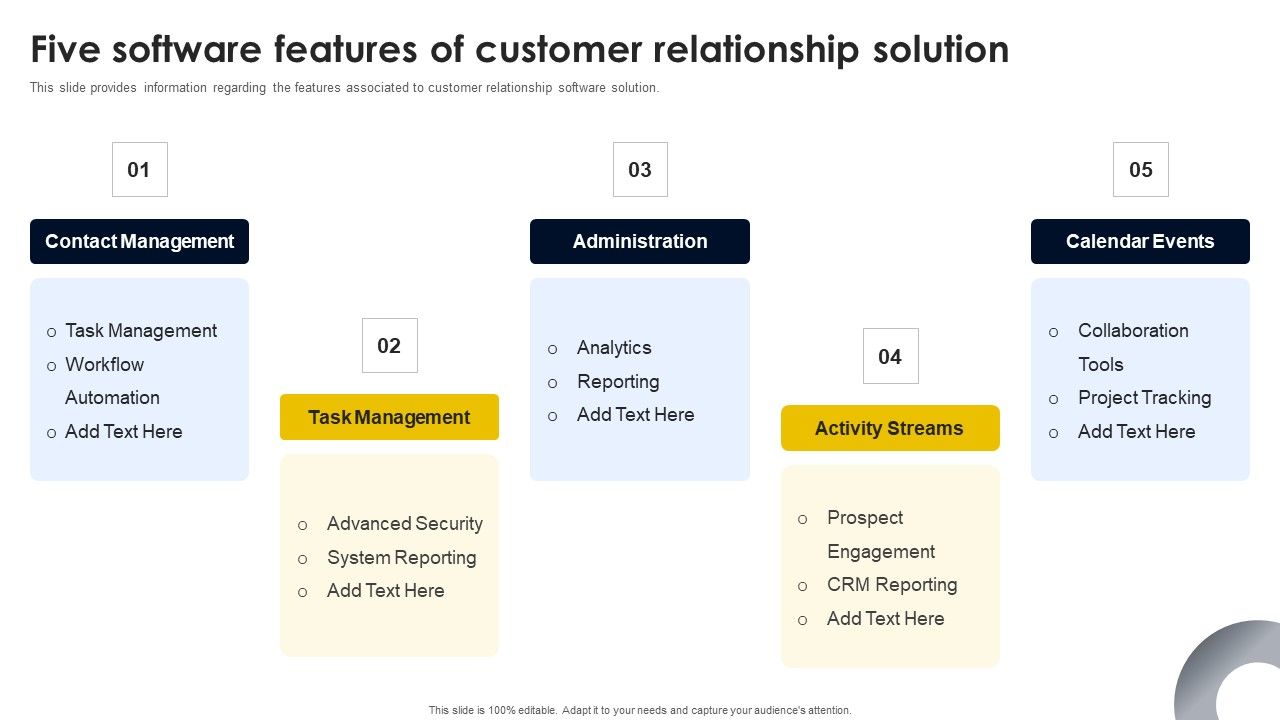 Five software features of customer relationship solution

This slide provides information regarding the features associated to customer relationship software solution.

01

Contact Management

o Task Management
o Workflow Automation
o Add Text Here

02

Task Management

o Advanced Security
o System Reporting
o Add Text Here

03

Administration

o Analytics
o Reporting
o Add Text Here

04

Activity Streams

o Prospect Engagement
o CRM Reporting
o Add Text Here

05

Calendar Events

o Collaboration Tools
o Project Tracking
o Add Text Here

This slide is 100% editable. Adapt it to your needs and capture your audience's attention.